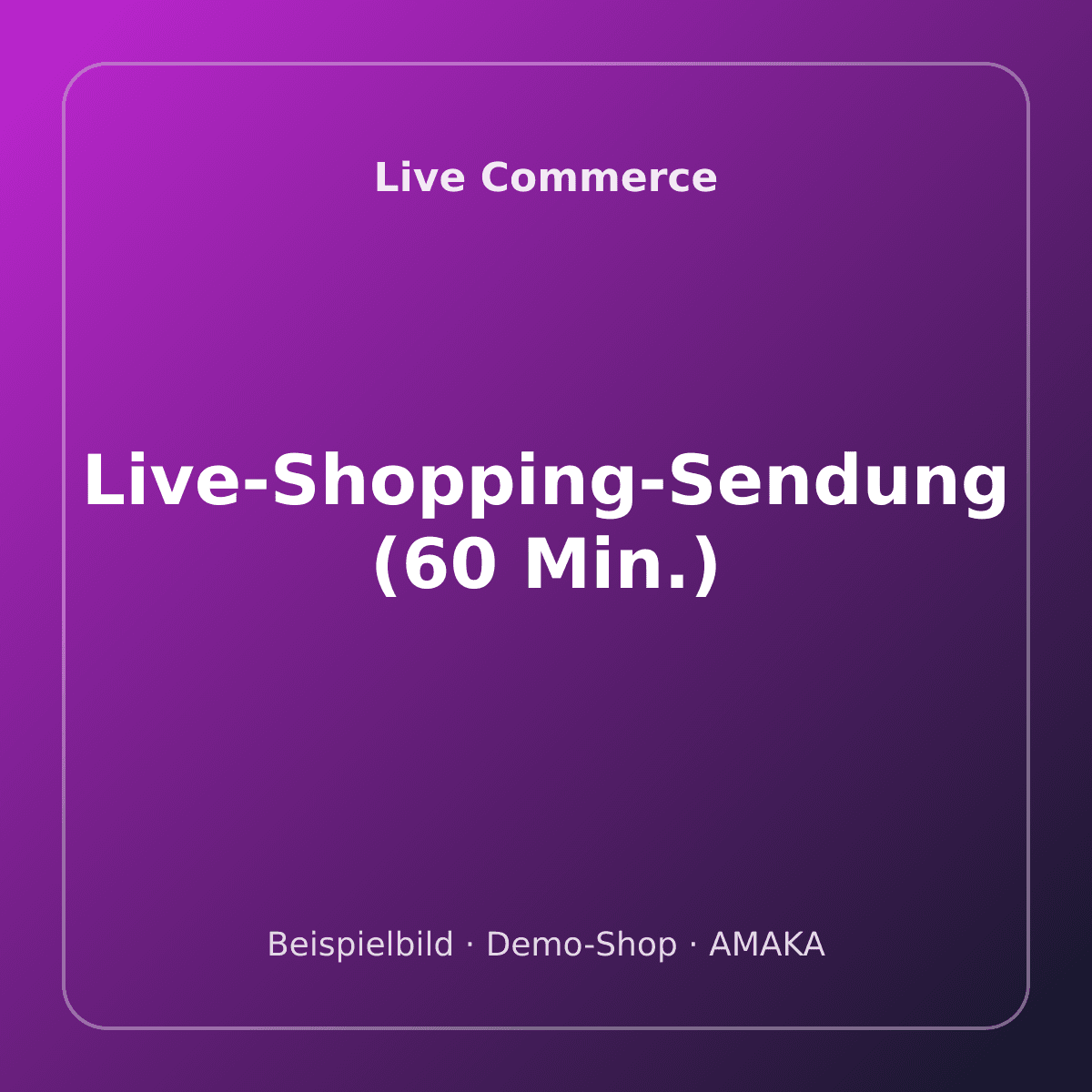 Live Commerce

Live-Shopping-Sendung (60 Min.)

Beispielbild · Demo-Shop · AMAKA